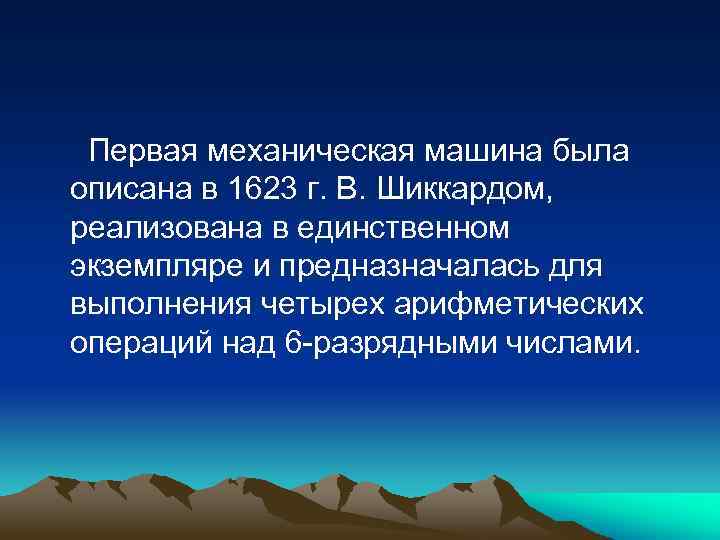 Первая механическая машина была описана в 1623 г. В. Шиккардом, реализована в единственном экземпляре и предназначалась для выполнения четырех арифметических операций над 6-разрядными числами.